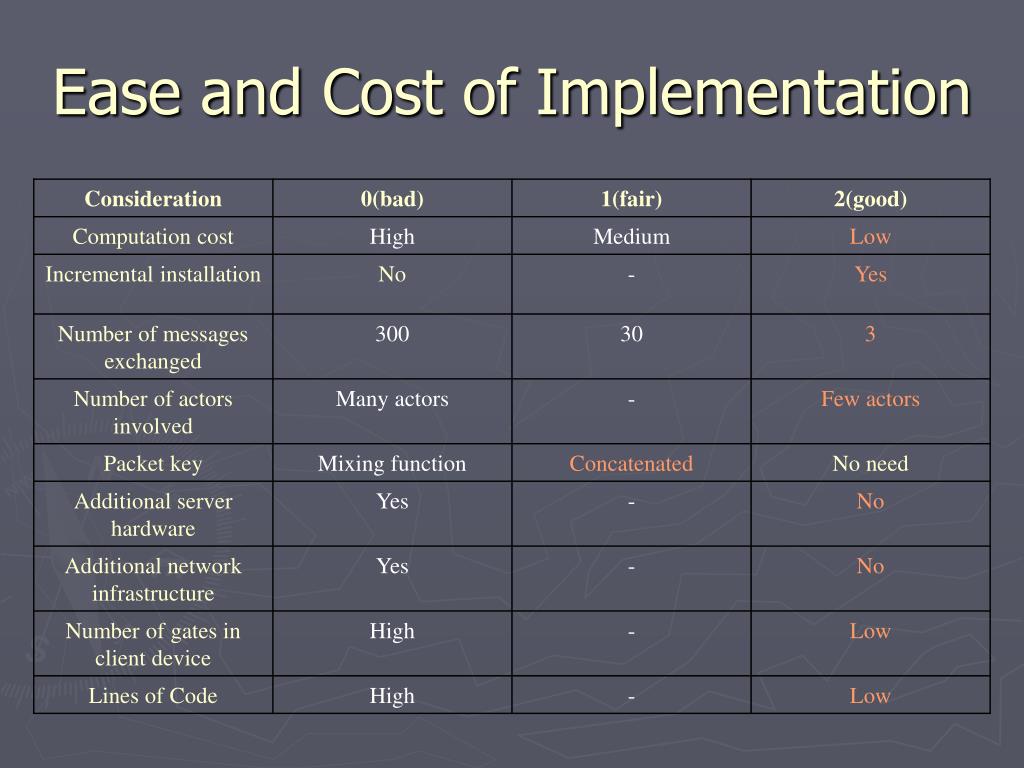 Ease and Cost of Implementation

| Consideration | 0(bad) | 1(fair) | 2(good) |
|---|---|---|---|
| Computation cost | High | Medium | Low |
| Incremental installation | No | - | Yes |
| Number of messages exchanged | 300 | 30 | 3 |
| Number of actors involved | Many actors | - | Few actors |
| Packet key | Mixing function | Concatenated | No need |
| Additional server hardware | Yes | - | No |
| Additional network infrastructure | Yes | - | No |
| Number of gates in client device | High | - | Low |
| Lines of Code | High | - | Low |